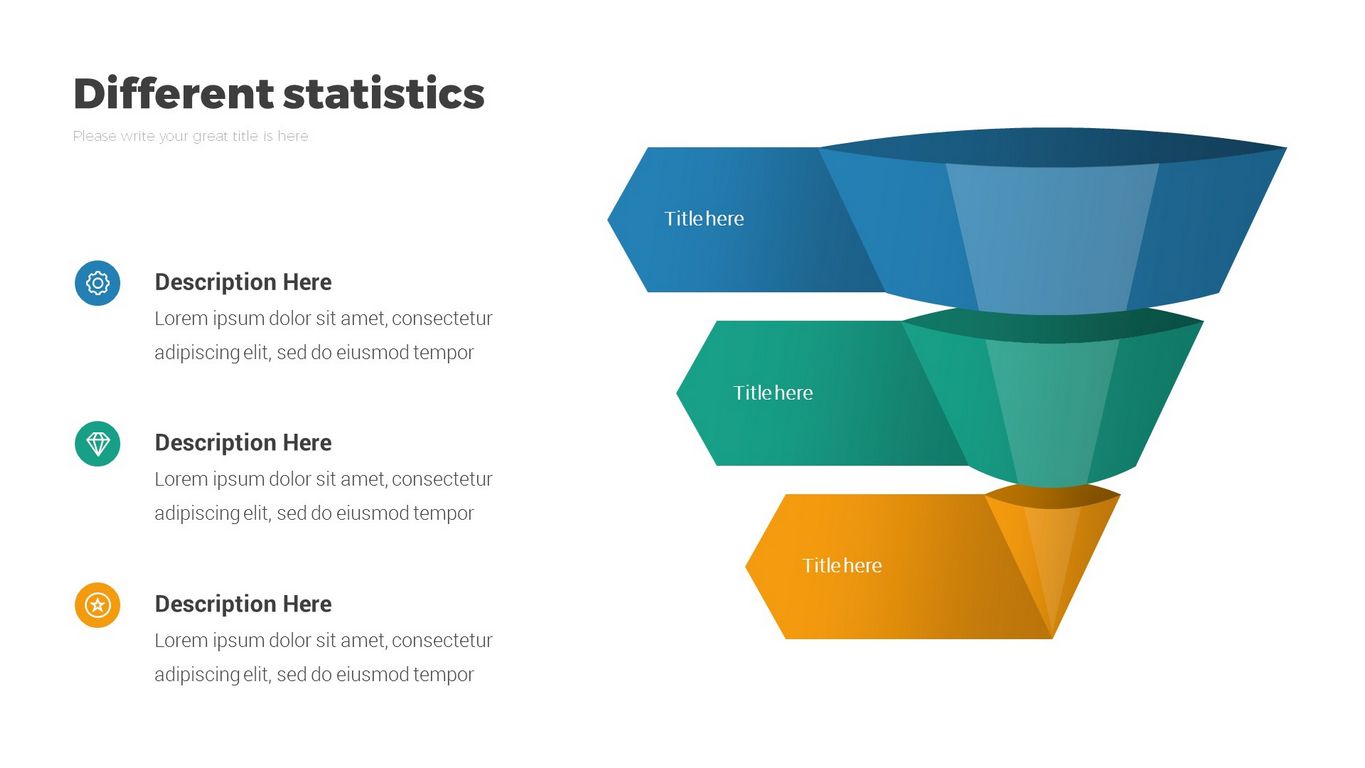 Different statistics

Please write your great title is here

Description Here
Lorem ipsum dolor sit amet, consectetur adipiscing elit, sed do eiusmod tempor

Description Here
Lorem ipsum dolor sit amet, consectetur adipiscing elit, sed do eiusmod tempor

Description Here
Lorem ipsum dolor sit amet, consectetur adipiscing elit, sed do eiusmod tempor

Title here

Title here

Title here